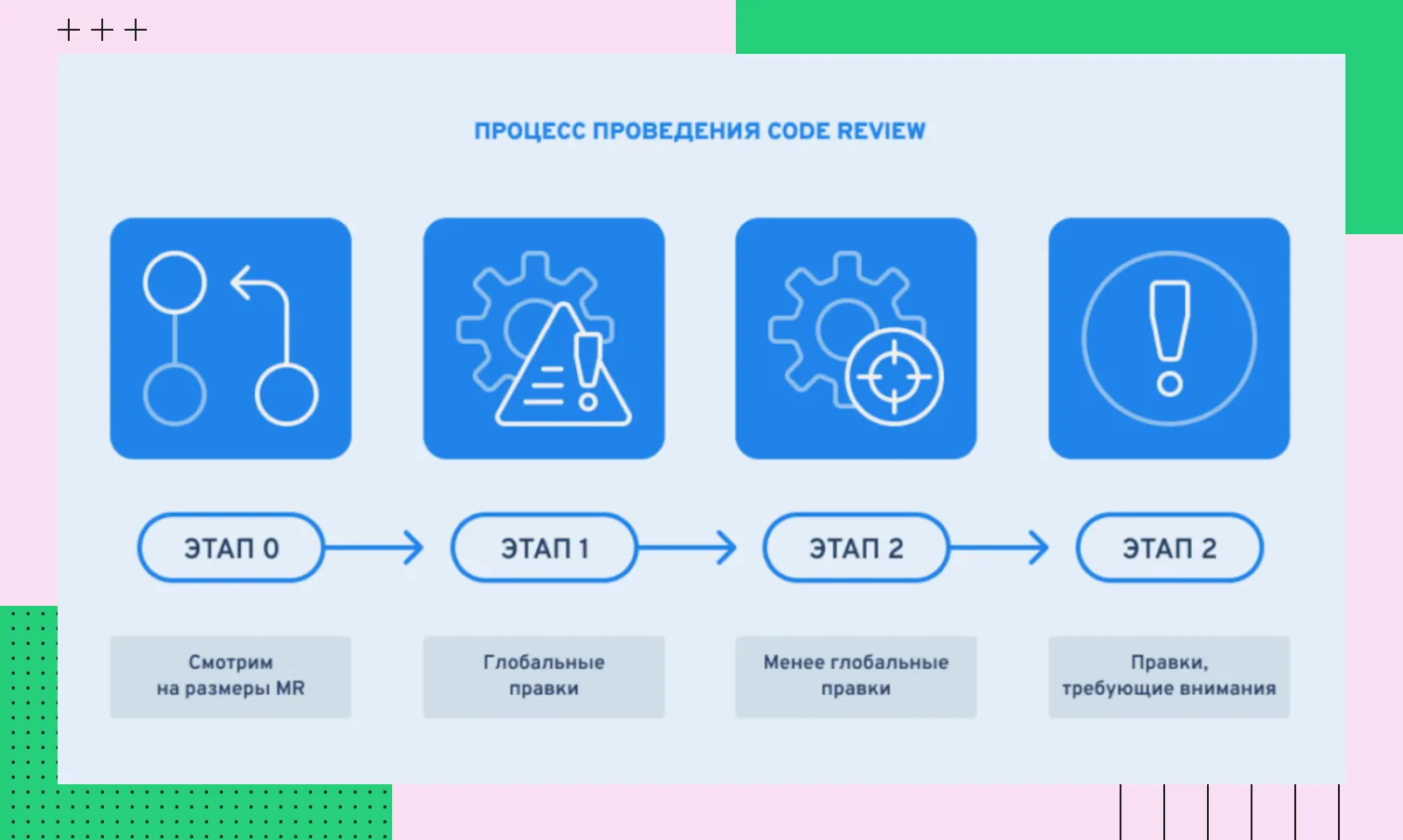 ПРОЦЕСС ПРОВЕДЕНИЯ CODE REVIEW

ЭТАП 0

ЭТАП 1

ЭТАП 2

ЭТАП 2

Смотрим на размеры MR

Глобальные правки

Менее глобальные правки

Правки, требующие внимания